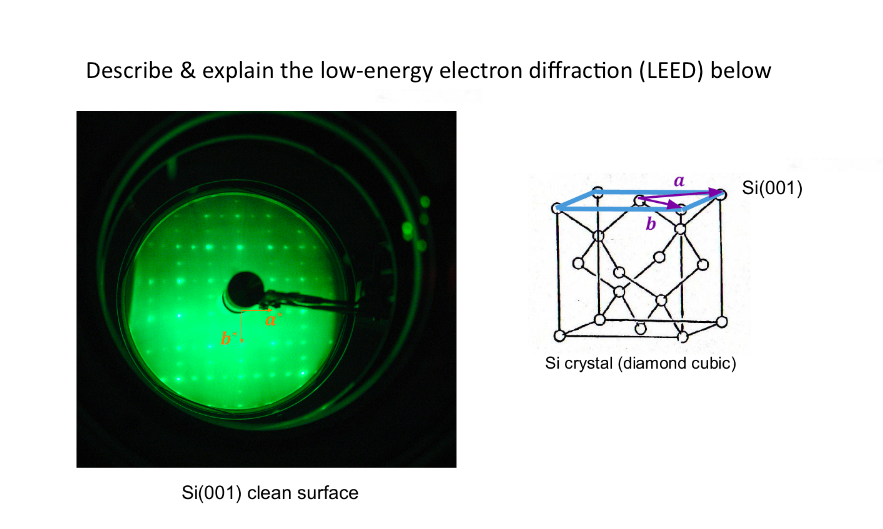 Describe & explain the low-energy electron diffraction (LEED) below

$a^*$
$b^*$

Si(001) clean surface

$a$
$b$
Si(001)

Si crystal (diamond cubic)